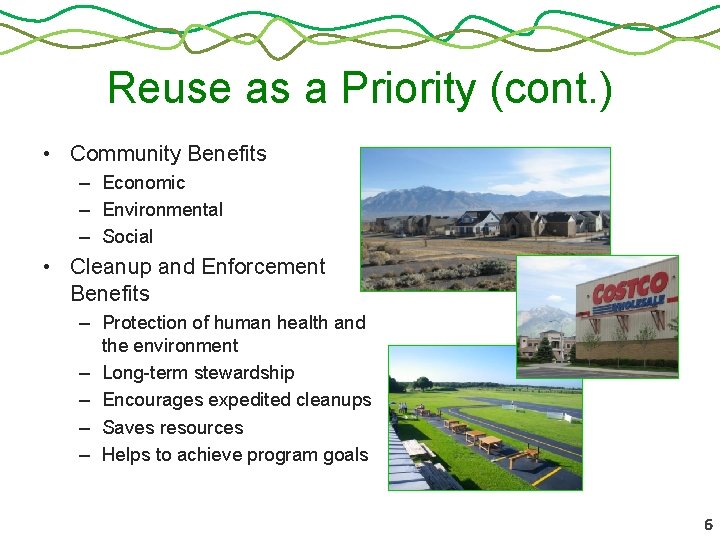 Reuse as a Priority (cont.)

• Community Benefits
– Economic
– Environmental
– Social

• Cleanup and Enforcement Benefits
– Protection of human health and the environment
– Long-term stewardship
– Encourages expedited cleanups
– Saves resources
– Helps to achieve program goals

COSTCO WHOLESALE

6